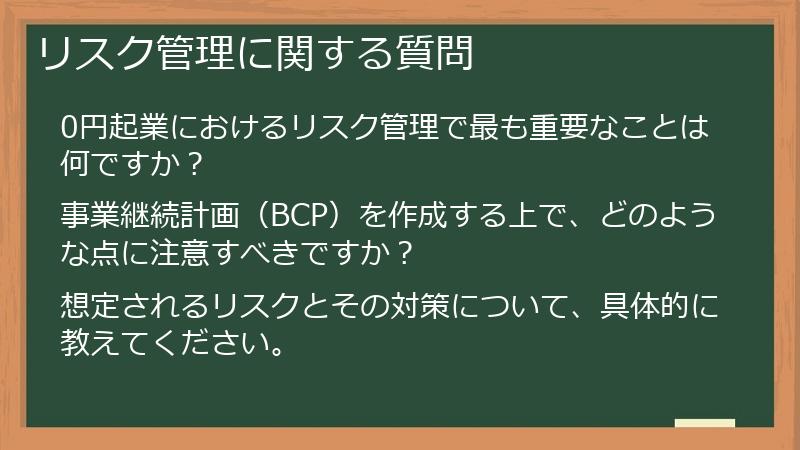 リスク管理に関する質問

0円起業におけるリスク管理で最も重要なことは何ですか？

事業継続計画（BCP）を作成する上で、どのような点に注意すべきですか？

想定されるリスクとその対策について、具体的に教えてください。